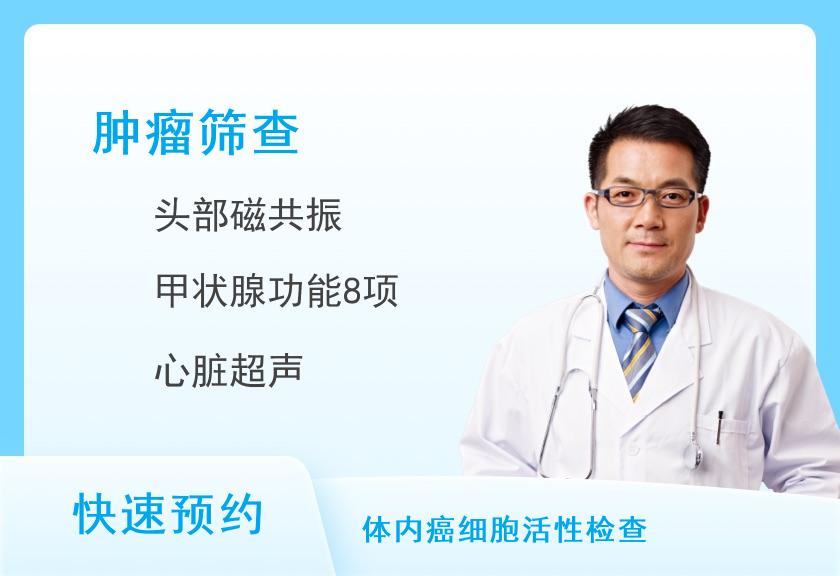 肿瘤筛查

头部磁共振

甲状腺功能8项

心脏超声

快速预约

体内癌细胞活性检查